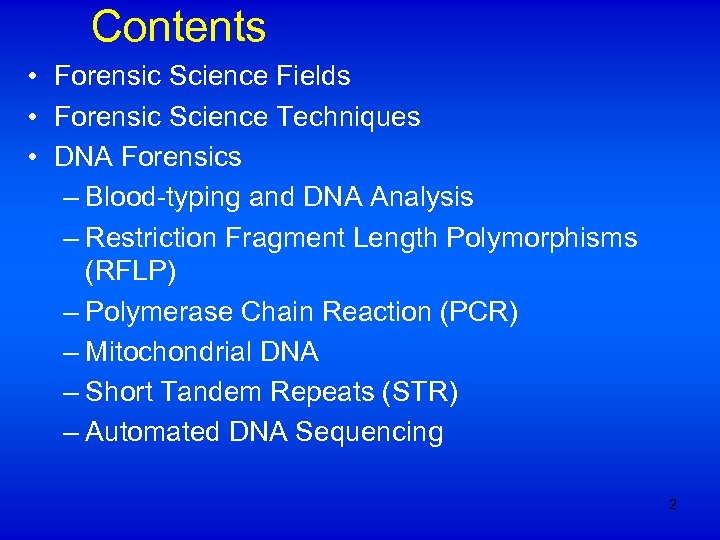 Contents

• Forensic Science Fields
• Forensic Science Techniques
• DNA Forensics
– Blood-typing and DNA Analysis
– Restriction Fragment Length Polymorphisms (RFLP)
– Polymerase Chain Reaction (PCR)
– Mitochondrial DNA
– Short Tandem Repeats (STR)
– Automated DNA Sequencing

2